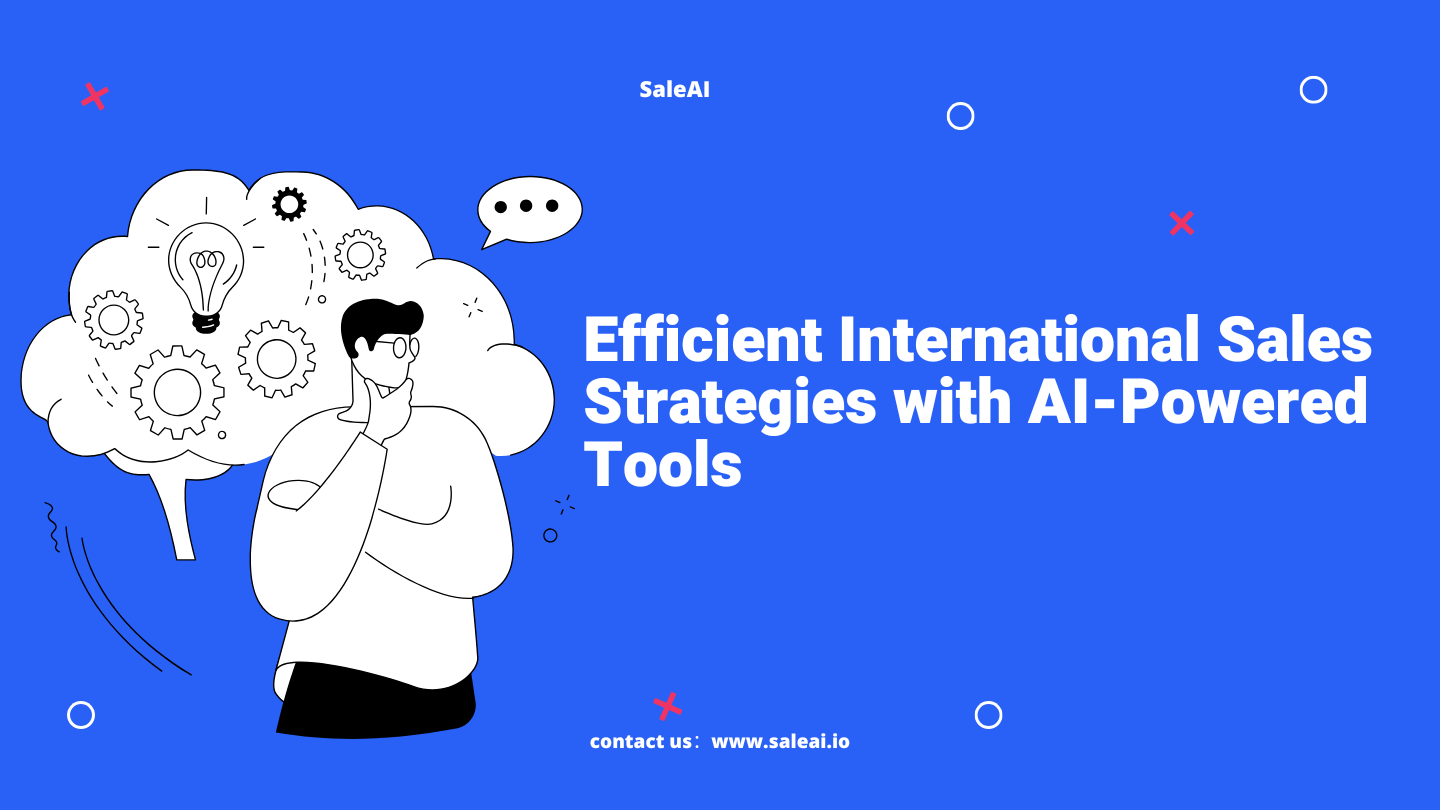 SaleAI

Efficient International Sales Strategies with AI-Powered Tools

contact us：www.saleai.io